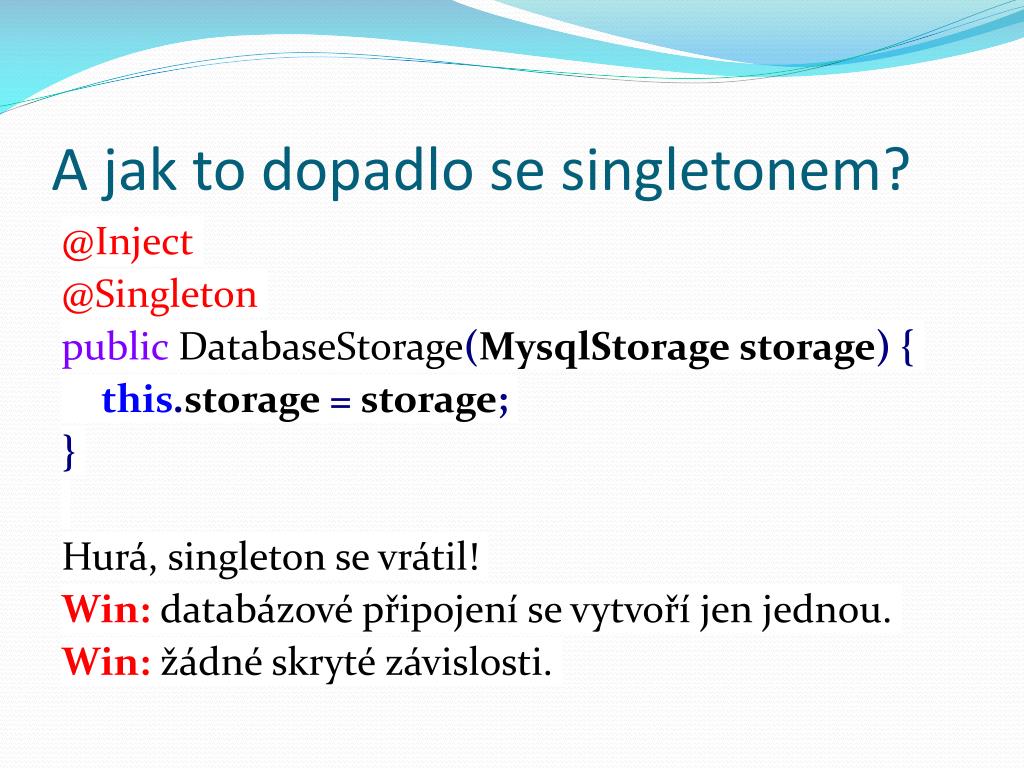 A jak to dopadlo se singletonem?

@Inject
@Singleton
public DatabaseStorage(MysqlStorage storage) {
this.storage = storage;
}

Hurá, singleton se vrátil!
Win: databázové připojení se vytvoří jen jednou.
Win: žádné skryté závislosti.